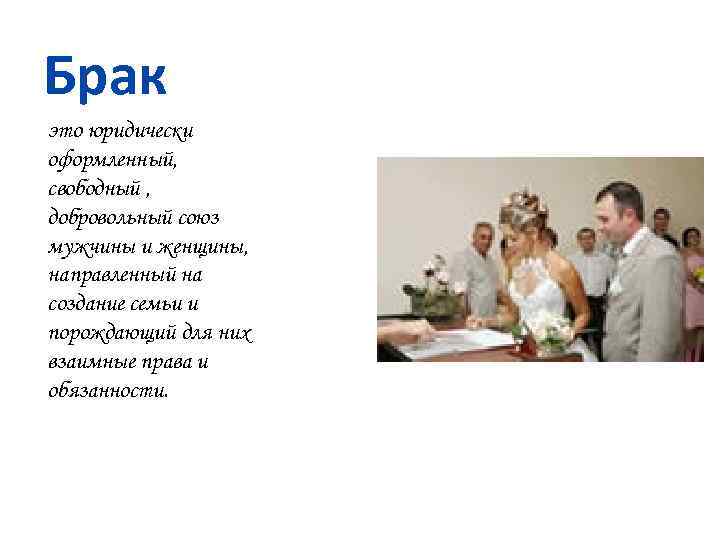 Брак

это юридически оформленный, свободный , добровольный союз мужчины и женщины, направленный на создание семьи и порождающий для них взаимные права и обязанности.